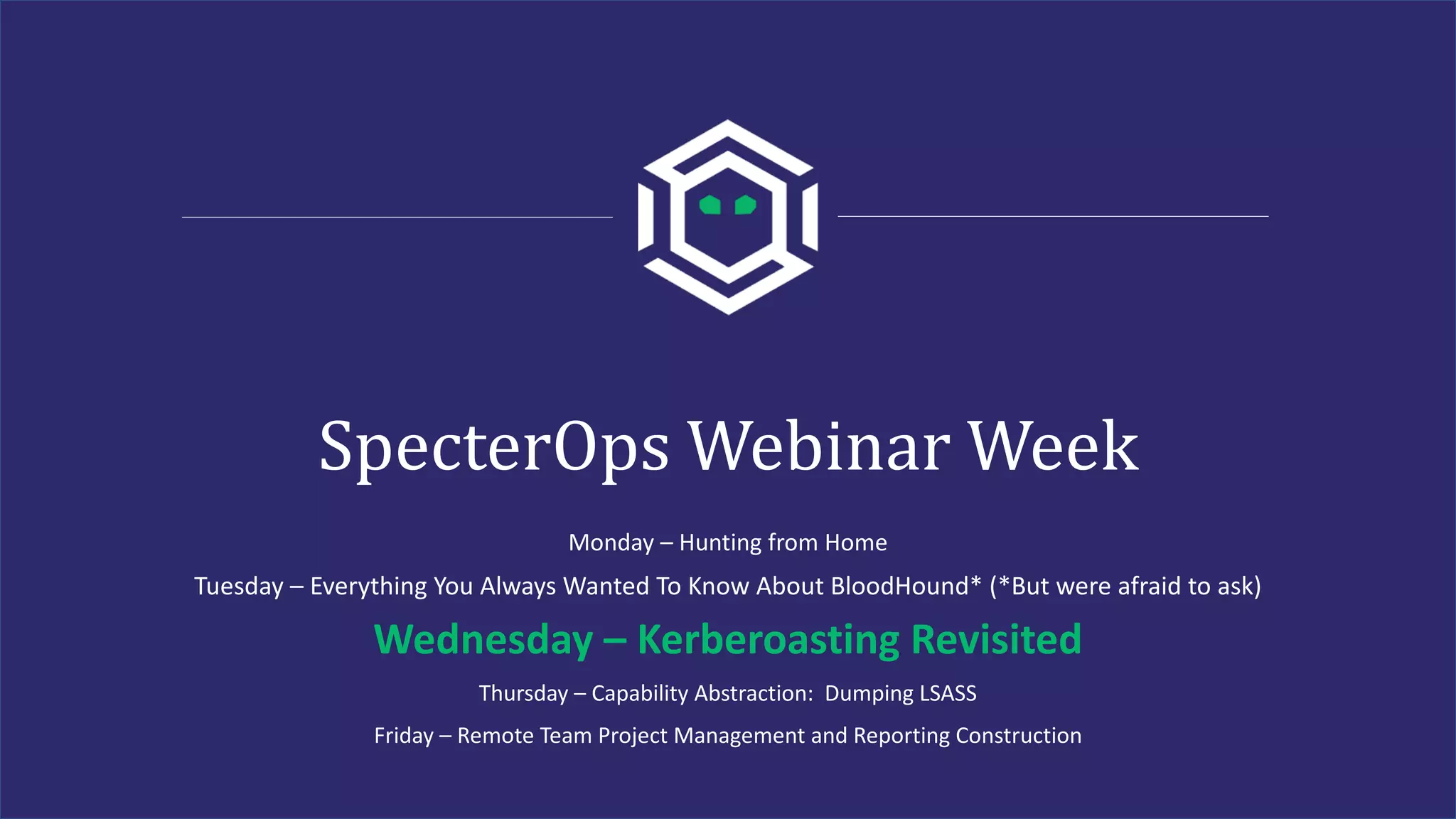 SpecterOps Webinar Week

Monday – Hunting from Home

Tuesday – Everything You Always Wanted To Know About BloodHound* (*But were afraid to ask)

Wednesday – Kerberoasting Revisited

Thursday – Capability Abstraction: Dumping LSASS

Friday – Remote Team Project Management and Reporting Construction